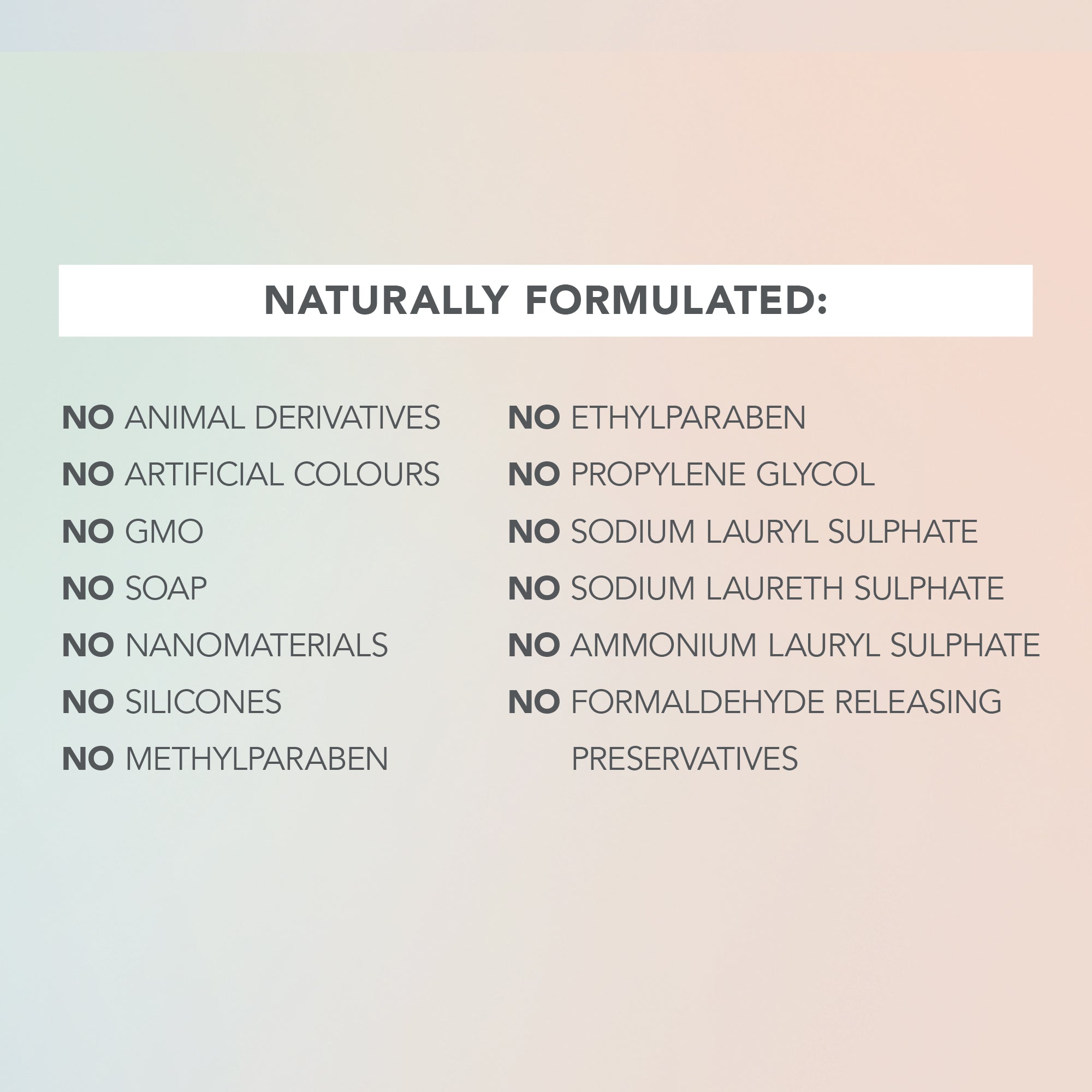 NATURALLY FORMULATED:

NO ANIMAL DERIVATIVES
NO ARTIFICIAL COLOURS
NO GMO
NO SOAP
NO NANOMATERIALS
NO SILICONES
NO METHYLPARABEN

NO ETHYLPARABEN
NO PROPYLENE GLYCOL
NO SODIUM LAURYL SULPHATE
NO SODIUM LAURETH SULPHATE
NO AMMONIUM LAURYL SULPHATE
NO FORMALDEHYDE RELEASING PRESERVATIVES